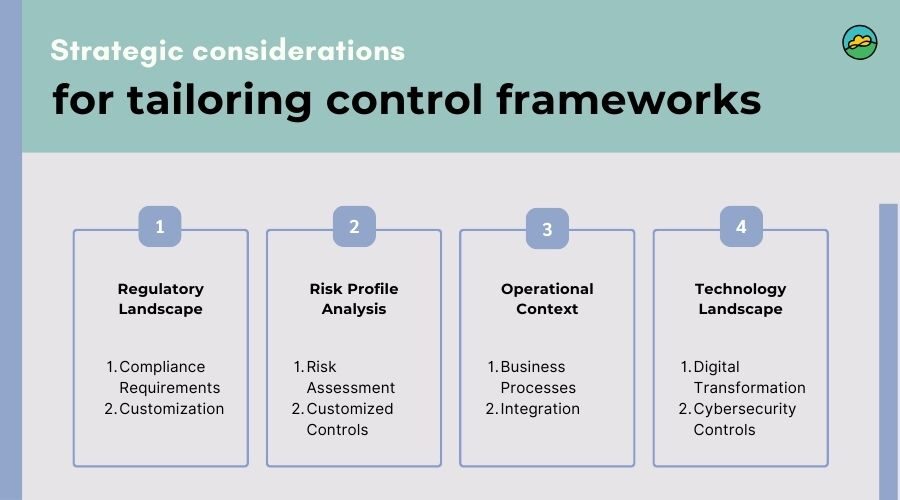 Strategic considerations
for tailoring control frameworks

1
Regulatory Landscape
1. Compliance Requirements
2. Customization

2
Risk Profile Analysis
1. Risk Assessment
2. Customized Controls

3
Operational Context
1. Business Processes
2. Integration

4
Technology Landscape
1. Digital Transformation
2. Cybersecurity Controls